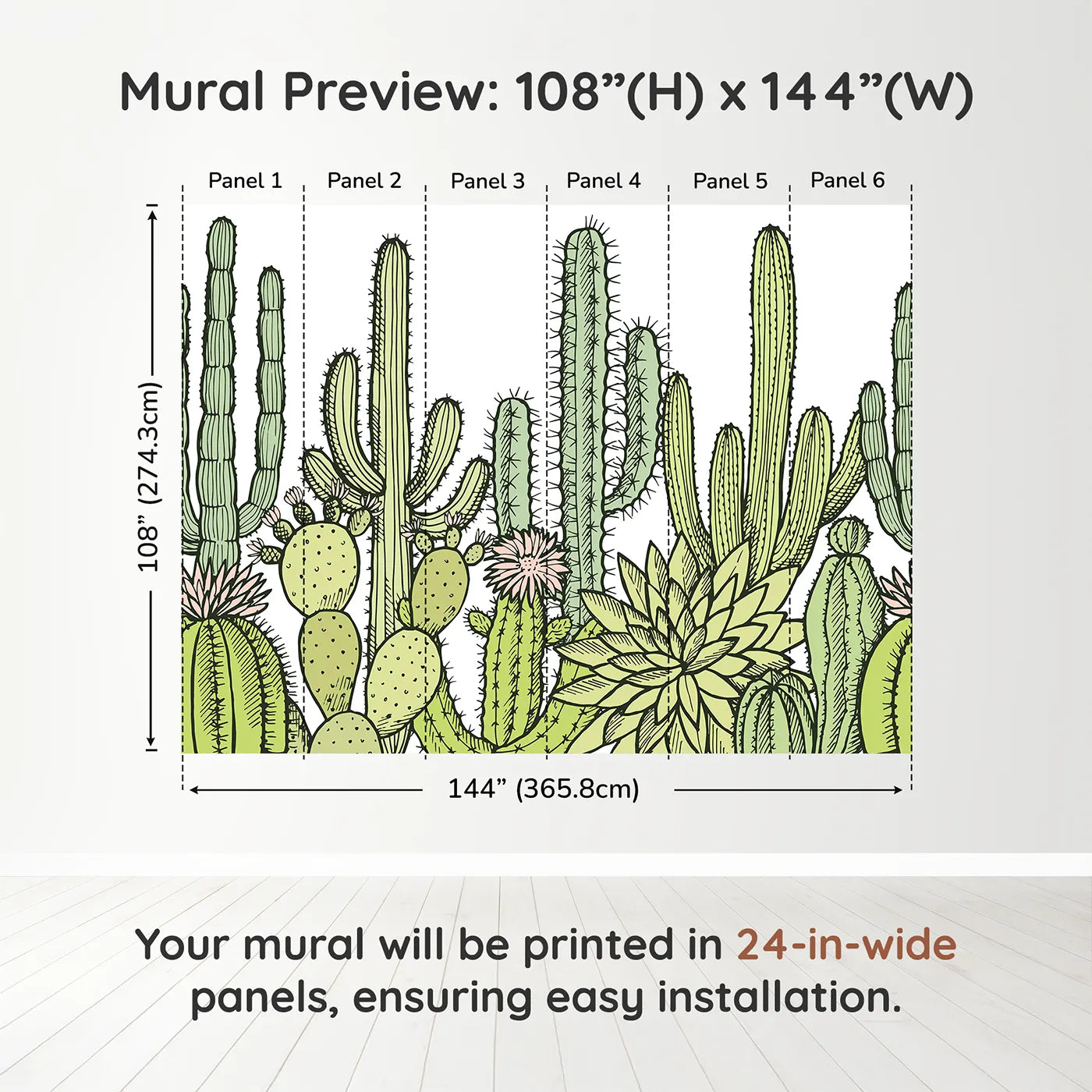 Mural Preview: 108”(H) x 144”(W)

Panel 1 Panel 2 Panel 3 Panel 4 Panel 5 Panel 6

108” (274.3cm)

144” (365.8cm)

Your mural will be printed in 24-in-wide panels, ensuring easy installation.